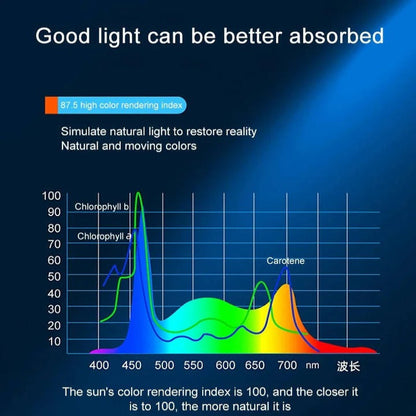 Good light can be better absorbed

87.5 high color rendering index

Simulate natural light to restore reality
Natural and moving colors

100
90
80
70
60
50
40
30
20
10

Chlorophyll b
Chlorophyll a
Carotene

400 450 500 550 600 650 700 nm 波长

The sun's color rendering index is 100, and the closer it is to 100, the more natural it is